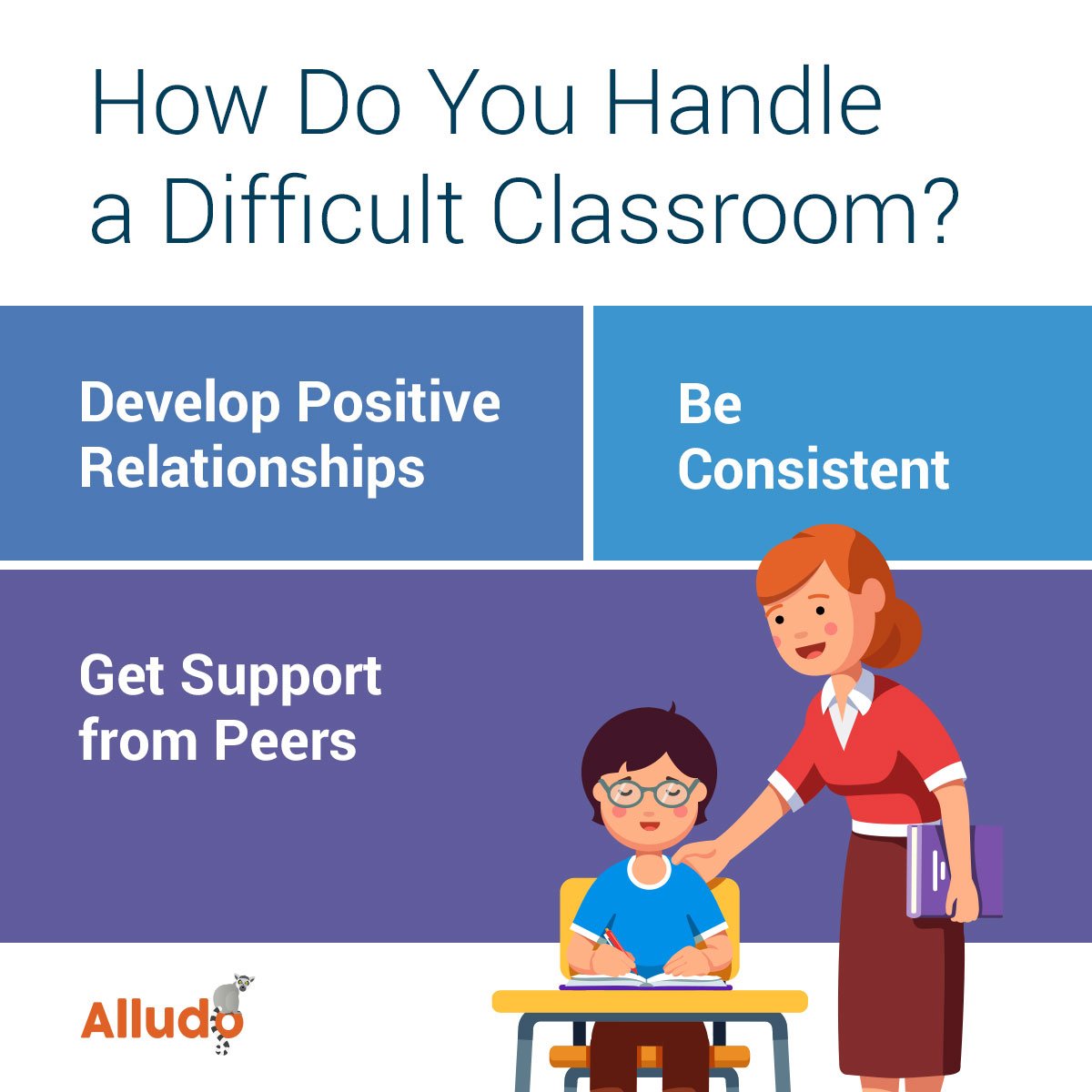 How Do You Handle a Difficult Classroom?

Develop Positive Relationships

Be Consistent

Get Support from Peers

Alludo